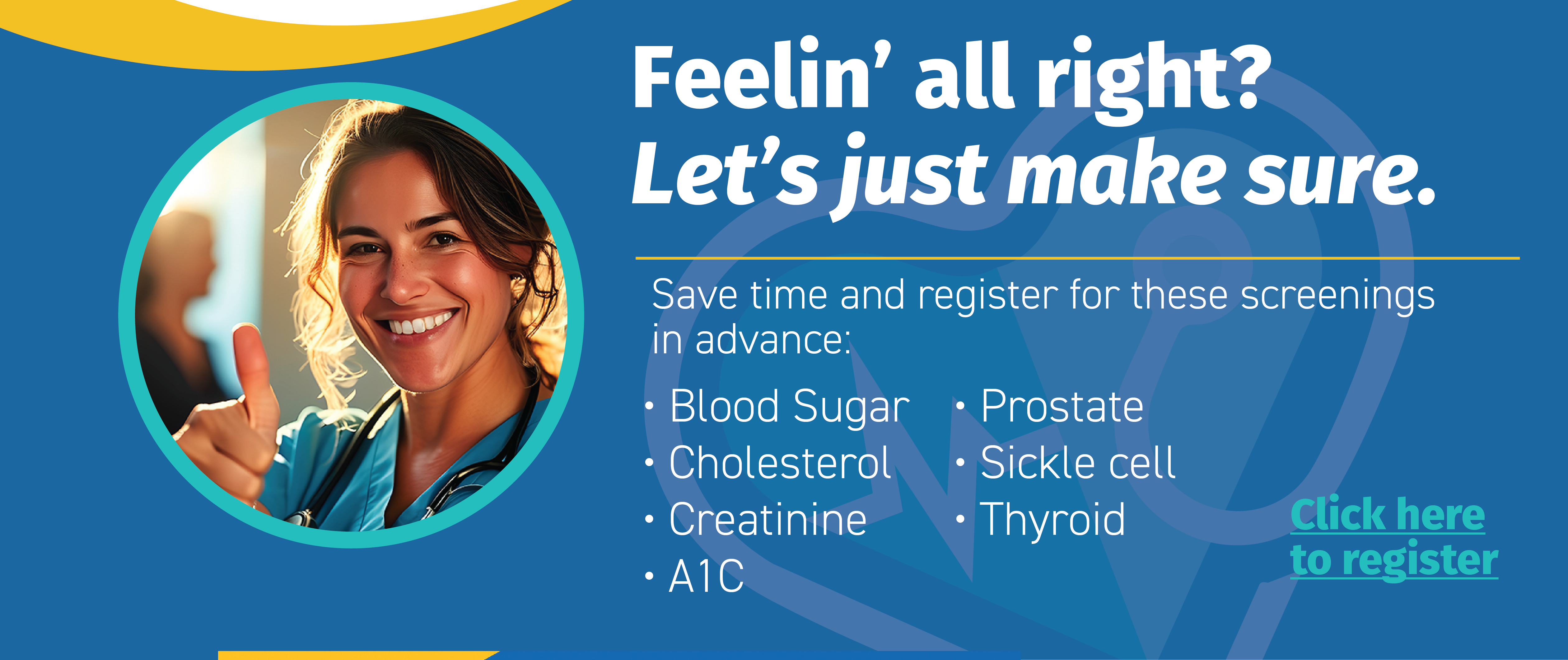 Feelin’ all right?
Let’s just make sure.

Save time and register for these screenings in advance:

• Blood Sugar
• Cholesterol
• Creatinine
• A1C

• Prostate
• Sickle cell
• Thyroid

Click here to register